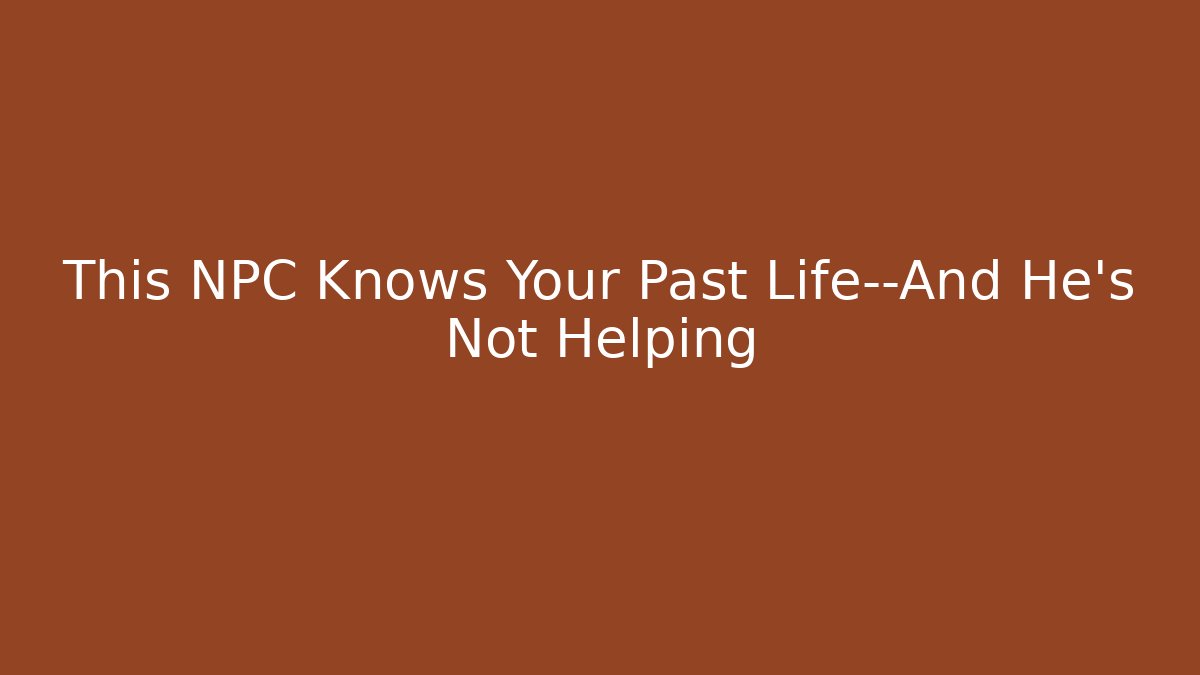 This NPC Knows Your Past Life--And He's Not Helping